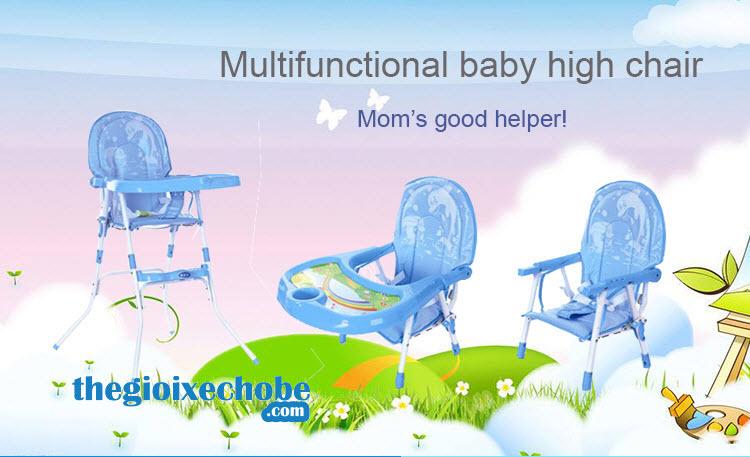 Multifunctional baby high chair

Mom's good helper!

thegioixechobe
.com